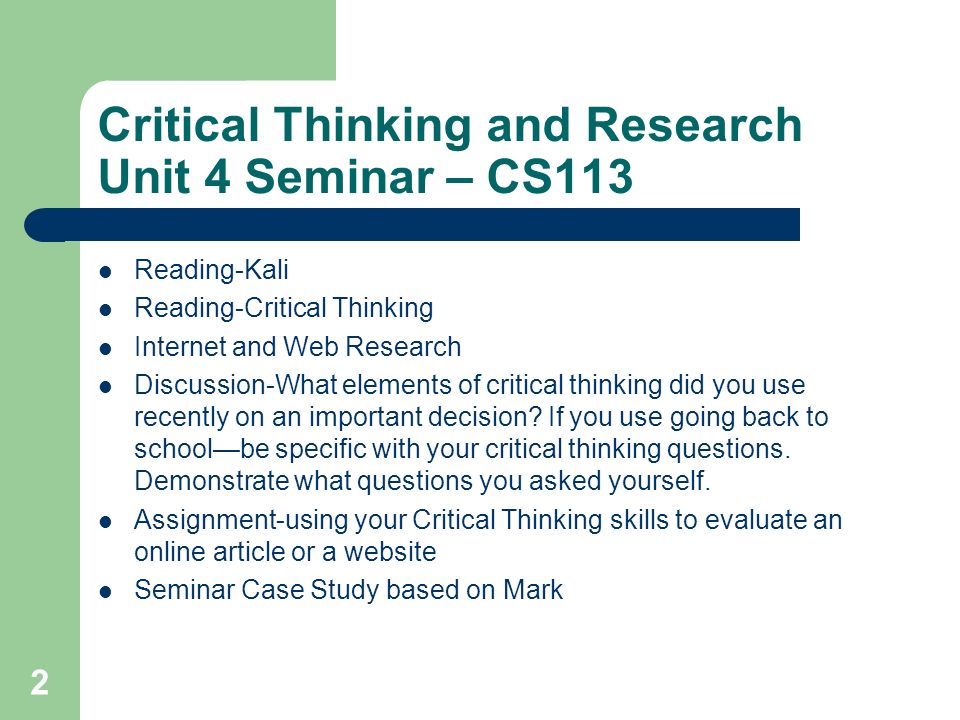 Critical Thinking and Research Unit 4 Seminar – CS113

- Reading-Kali
- Reading-Critical Thinking
- Internet and Web Research
- Discussion-What elements of critical thinking did you use recently on an important decision? If you use going back to school—be specific with your critical thinking questions. Demonstrate what questions you asked yourself.
- Assignment-using your Critical Thinking skills to evaluate an online article or a website
- Seminar Case Study based on Mark

2